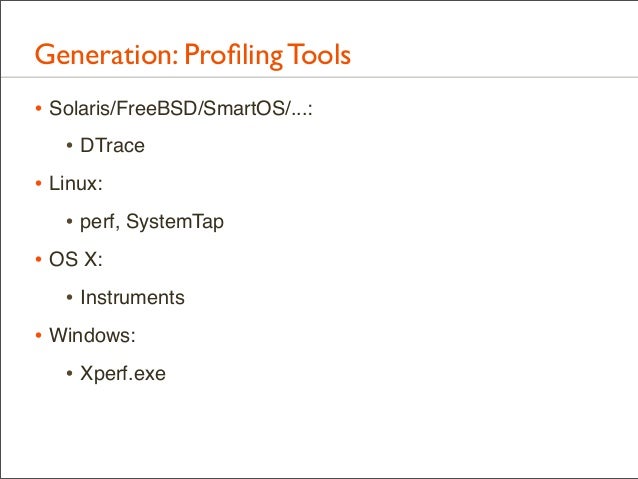 Generation: Profiling Tools

• Solaris/FreeBSD/SmartOS/...:

• DTrace

• Linux:

• perf, SystemTap

• OS X:

• Instruments

• Windows:

• Xperf.exe